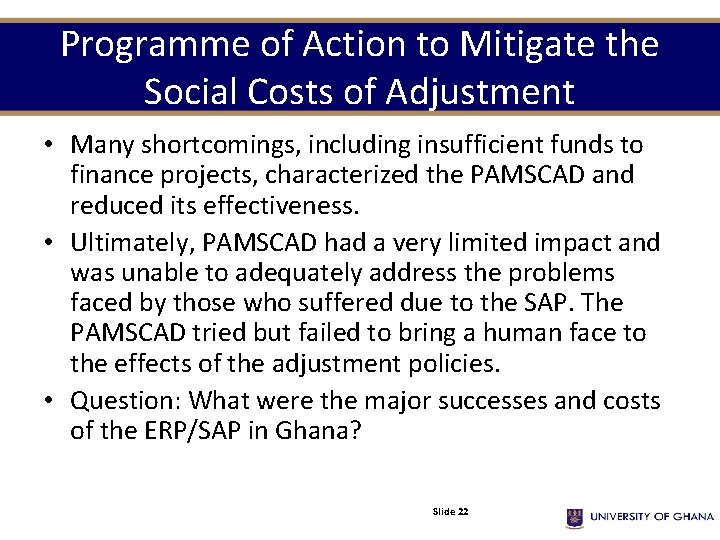 Programme of Action to Mitigate the Social Costs of Adjustment

• Many shortcomings, including insufficient funds to finance projects, characterized the PAMSCAD and reduced its effectiveness.

• Ultimately, PAMSCAD had a very limited impact and was unable to adequately address the problems faced by those who suffered due to the SAP. The PAMSCAD tried but failed to bring a human face to the effects of the adjustment policies.

• Question: What were the major successes and costs of the ERP/SAP in Ghana?

Slide 22

UNIVERSITY OF GHANA